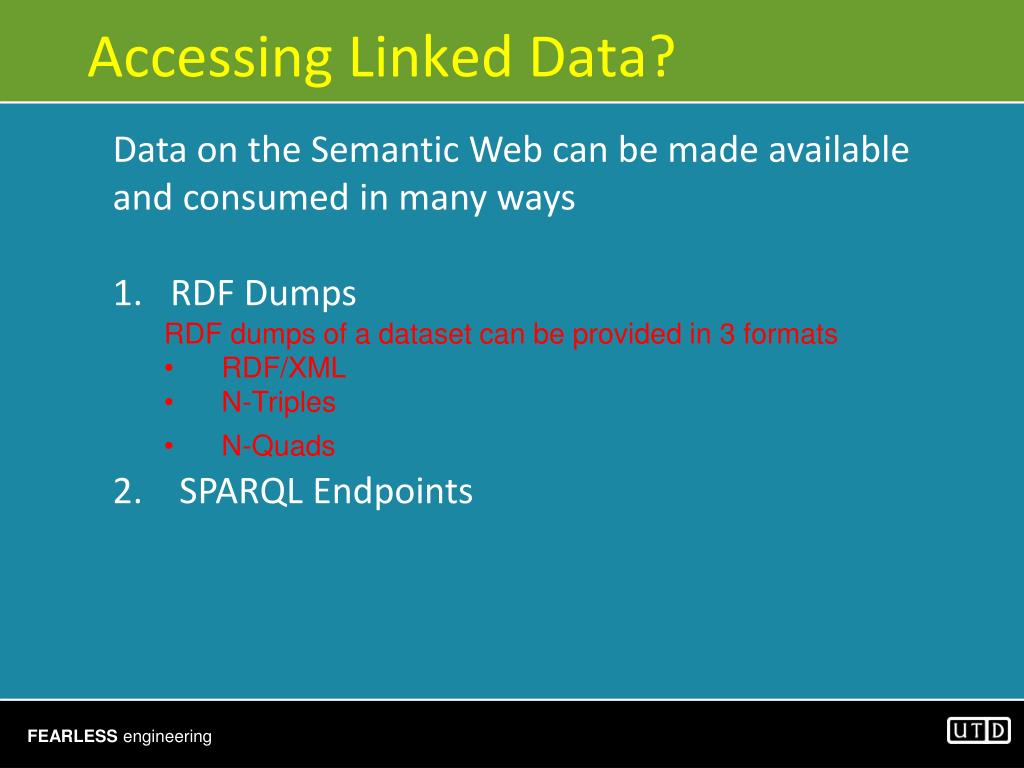 Accessing Linked Data?

Data on the Semantic Web can be made available and consumed in many ways

1. RDF Dumps
RDF dumps of a dataset can be provided in 3 formats
• RDF/XML
• N-Triples
• N-Quads
2. SPARQL Endpoints

FEARLESS engineering

UTD